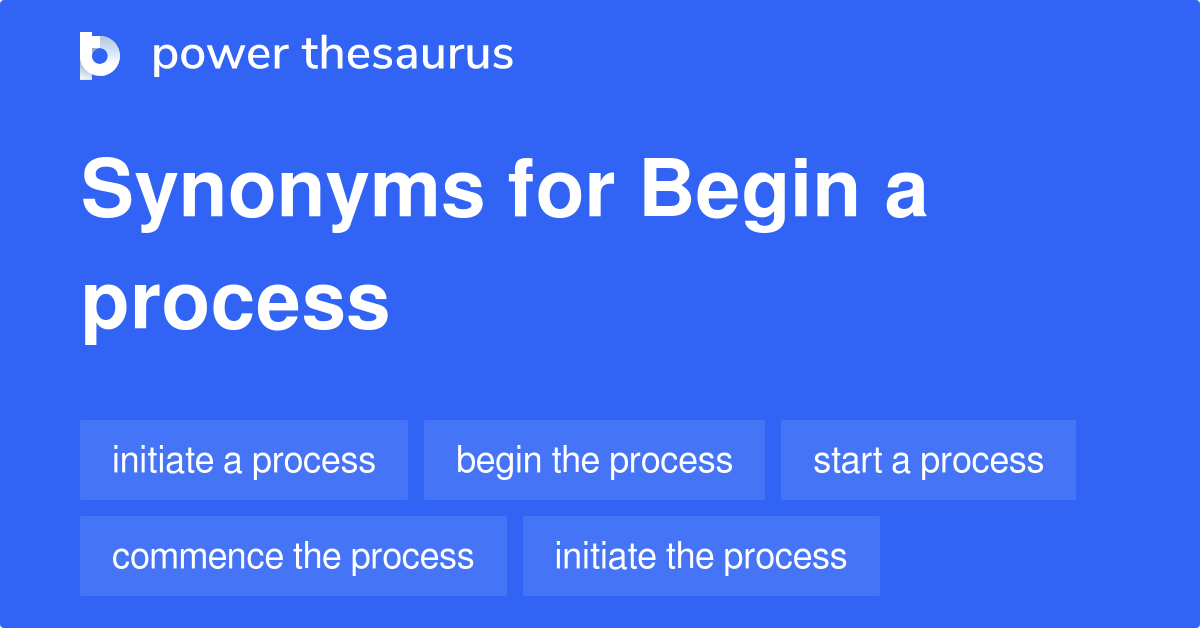 power thesaurus

Synonyms for Begin a process

initiate a process
begin the process
start a process
commence the process
initiate the process